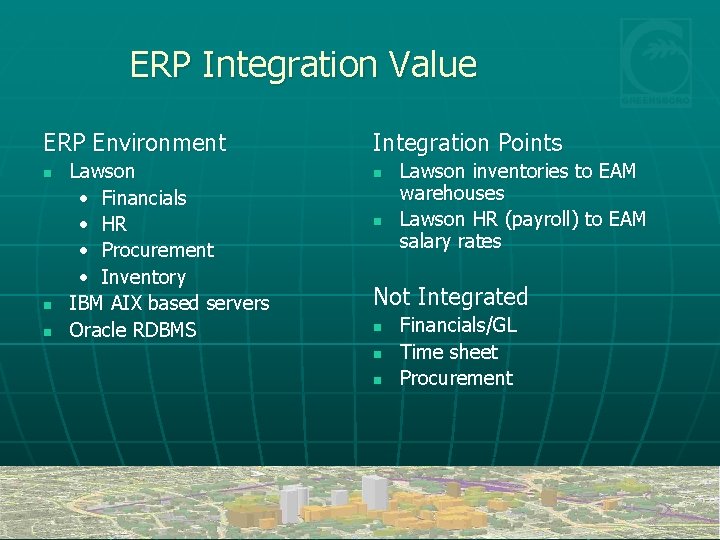 ERP Integration Value

GREENSBORO

ERP Environment

- Lawson
  - Financials
  - HR
  - Procurement
  - Inventory
- IBM AIX based servers
- Oracle RDBMS

Integration Points

- Lawson inventories to EAM warehouses
- Lawson HR (payroll) to EAM salary rates

Not Integrated

- Financials/GL
- Time sheet
- Procurement